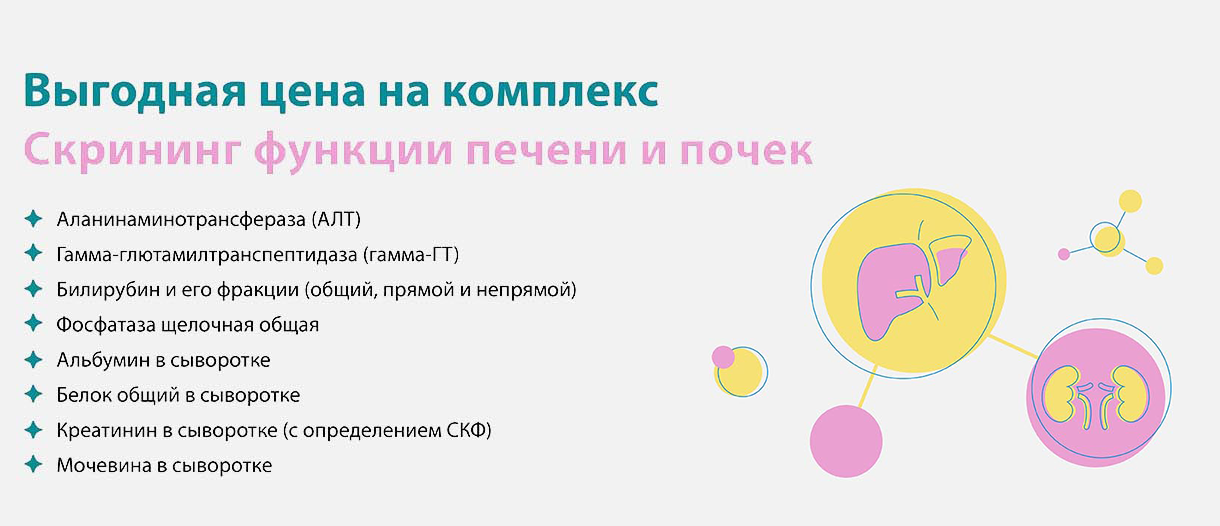 Выгодная цена на комплекс
Скрининг функции печени и почек

Аланинаминотрансфераза (АЛТ)
Гамма-глютамилтранспептидаза (гамма-ГТ)
Билирубин и его фракции (общий, прямой и непрямой)
Фосфатаза щелочная общая
Альбумин в сыворотке
Белок общий в сыворотке
Креатинин в сыворотке (с определением СКФ)
Мочевина в сыворотке